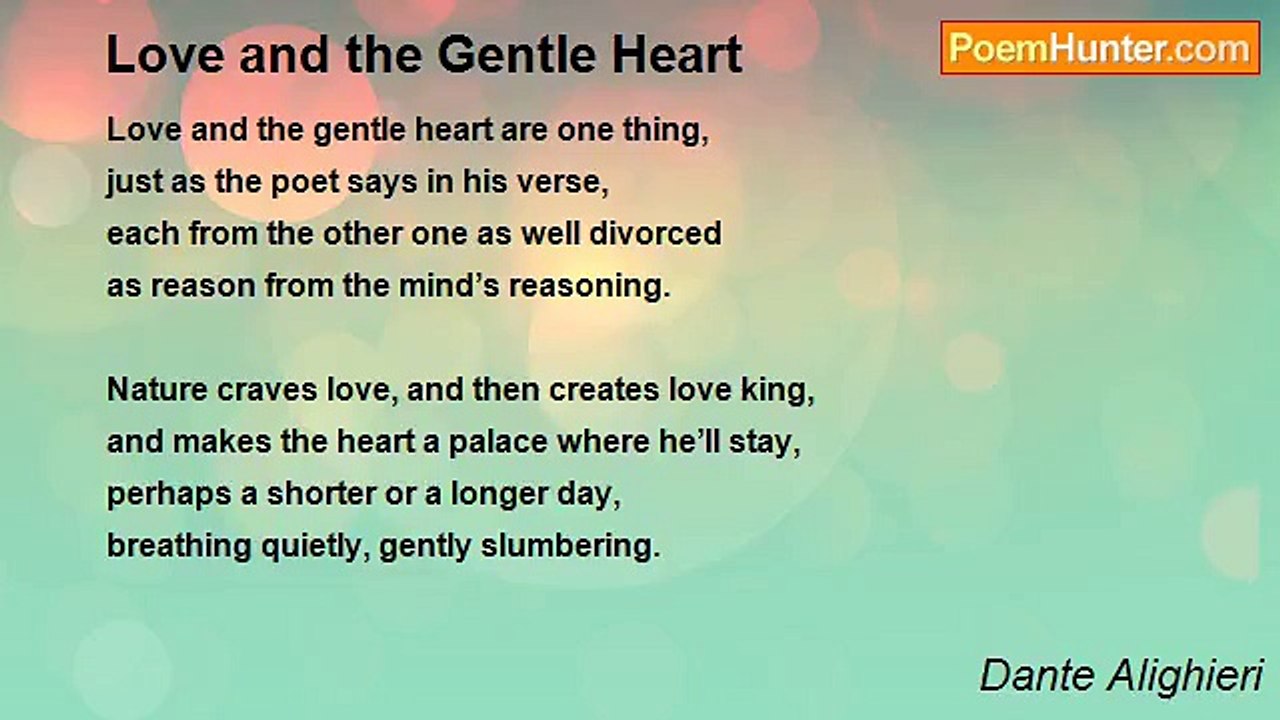 Love and the Gentle Heart

PoemHunter.com

Love and the gentle heart are one thing,
just as the poet says in his verse,
each from the other one as well divorced
as reason from the mind’s reasoning.

Nature craves love, and then creates love king,
and makes the heart a palace where he’ll stay,
perhaps a shorter or a longer day,
breathing quietly, gently slumbering.

Dante Alighieri